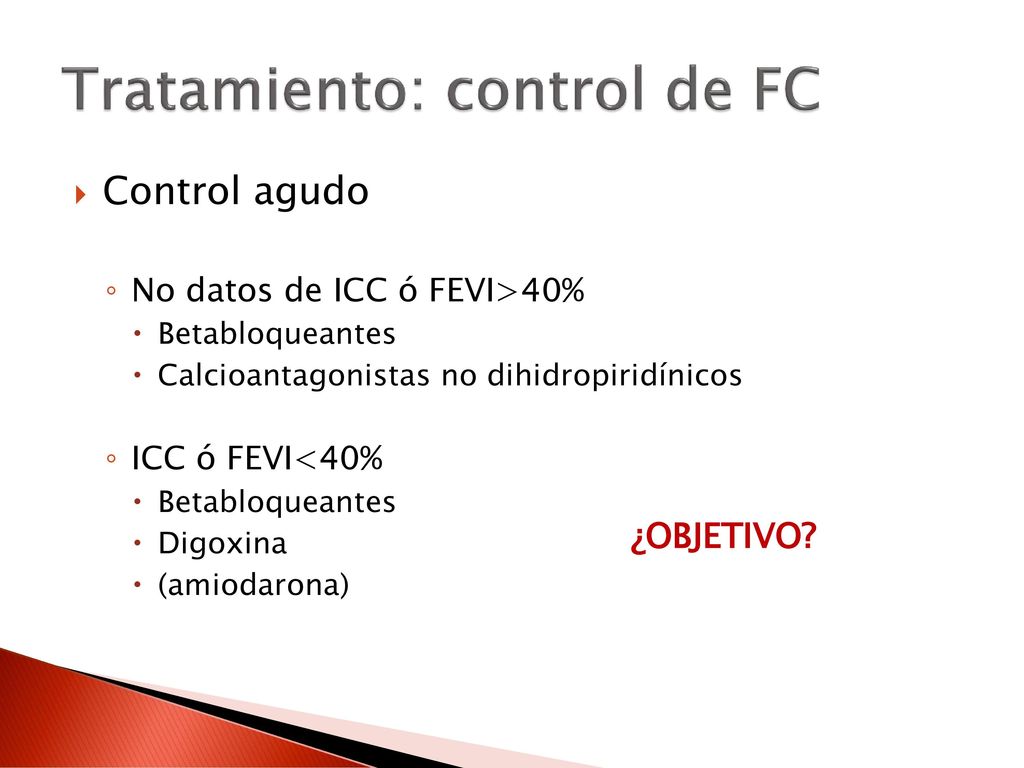 Tratamiento: control de FC

Control agudo

No datos de ICC ó FEVI>40%
Betabloqueantes
Calcioantagonistas no dihidropiridínicos

ICC ó FEVI<40%
Betabloqueantes
Digoxina
(amiodarona)

¿OBJETIVO?